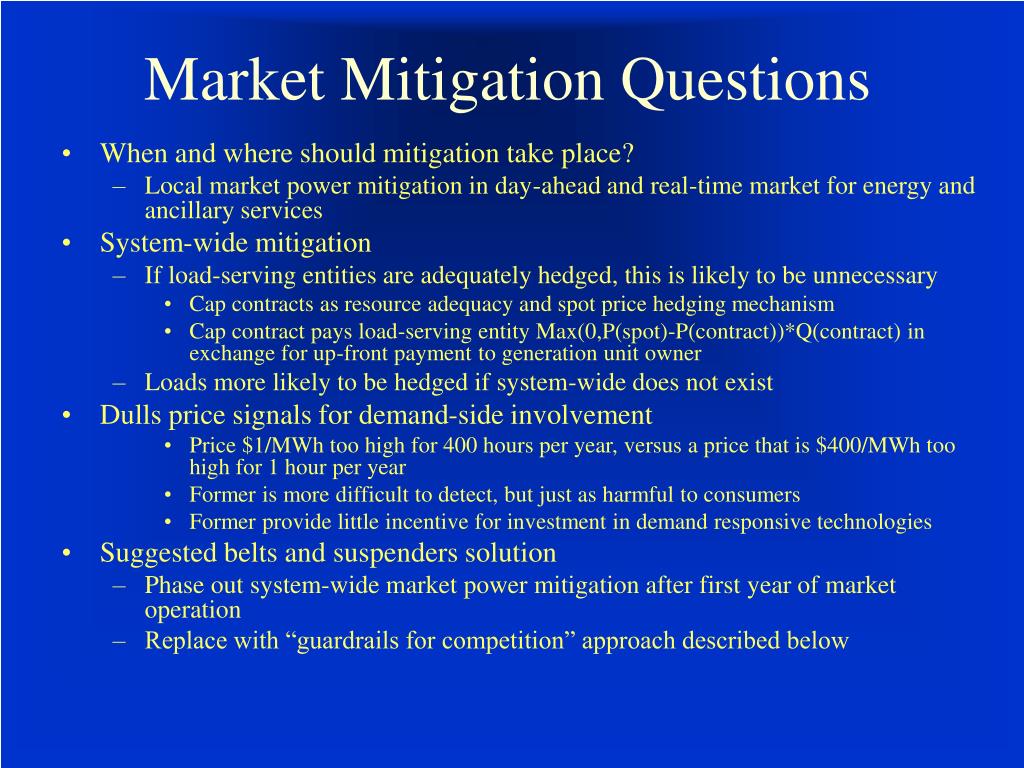 Market Mitigation Questions

• When and where should mitigation take place?
– Local market power mitigation in day-ahead and real-time market for energy and ancillary services
• System-wide mitigation
– If load-serving entities are adequately hedged, this is likely to be unnecessary
• Cap contracts as resource adequacy and spot price hedging mechanism
• Cap contract pays load-serving entity Max(0,P(spot)-P(contract))*Q(contract) in exchange for up-front payment to generation unit owner
– Loads more likely to be hedged if system-wide does not exist
• Dulls price signals for demand-side involvement
• Price \$1/MWh too high for 400 hours per year, versus a price that is \$400/MWh too high for 1 hour per year
• Former is more difficult to detect, but just as harmful to consumers
• Former provide little incentive for investment in demand responsive technologies
• Suggested belts and suspenders solution
– Phase out system-wide market power mitigation after first year of market operation
– Replace with “guardrails for competition” approach described below